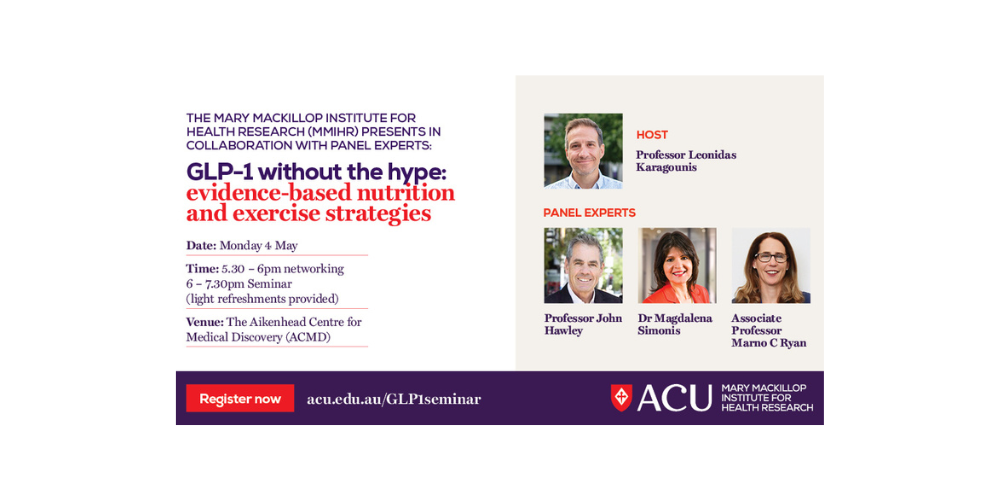 THE MARY MACKILLOP INSTITUTE FOR HEALTH RESEARCH (MMIHR) PRESENTS IN COLLABORATION WITH PANEL EXPERTS:

GLP-1 without the hype: evidence-based nutrition and exercise strategies

Date: Monday 4 May

Time: 5.30 – 6pm networking
6 – 7.30pm Seminar
(light refreshments provided)

Venue: The Aikenhead Centre for Medical Discovery (ACMD)

HOST

Professor Leonidas Karagounis

PANEL EXPERTS

Professor John Hawley

Dr Magdalena Simonis

Associate Professor Marno C Ryan

Register now

acu.edu.au/GLP1seminar

ACU

MARY MACKILLOP INSTITUTE FOR HEALTH RESEARCH